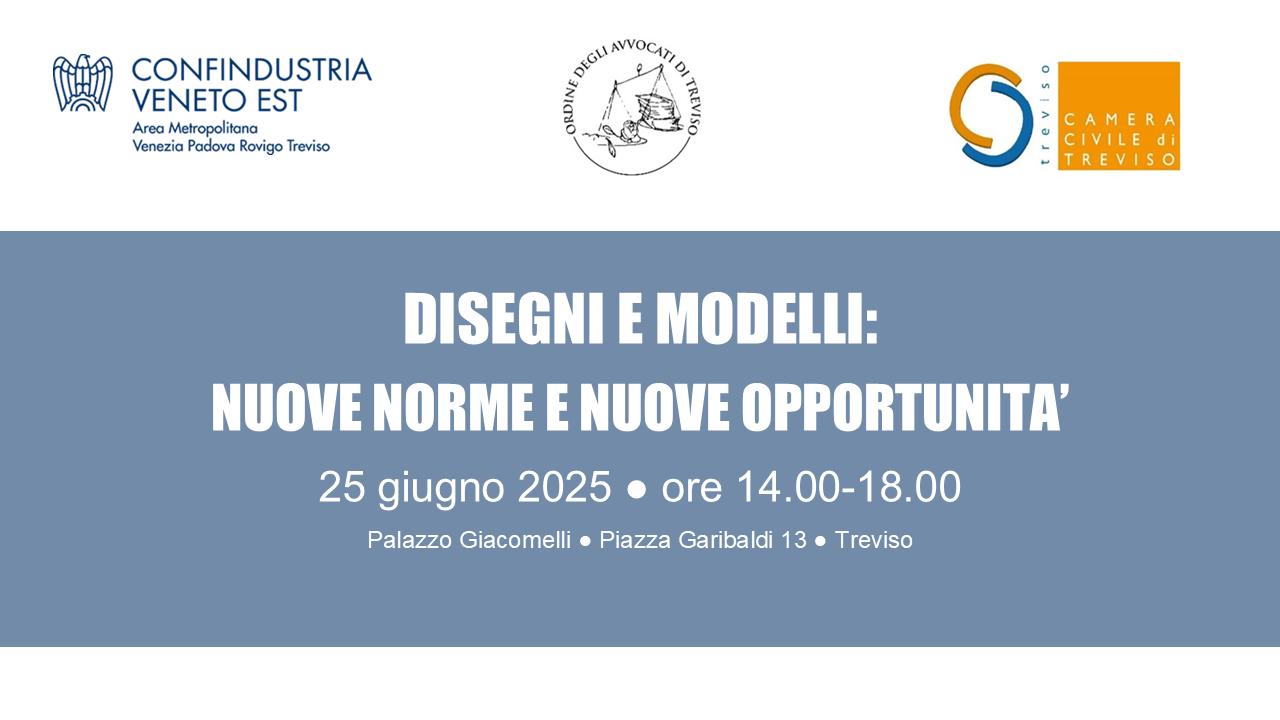 CONFINDUSTRIA
VENETO EST
Area Metropolitana
Venezia Padova Rovigo Treviso

ORDINE DEGLI AVVOCATI DI TREVISO

treviso
CAMERA
CIVILE di
TREVISO

DISEGNI E MODELLI:
NUOVE NORME E NUOVE OPPORTUNITA'

25 giugno 2025 ● ore 14.00-18.00

Palazzo Giacomelli ● Piazza Garibaldi 13 ● Treviso